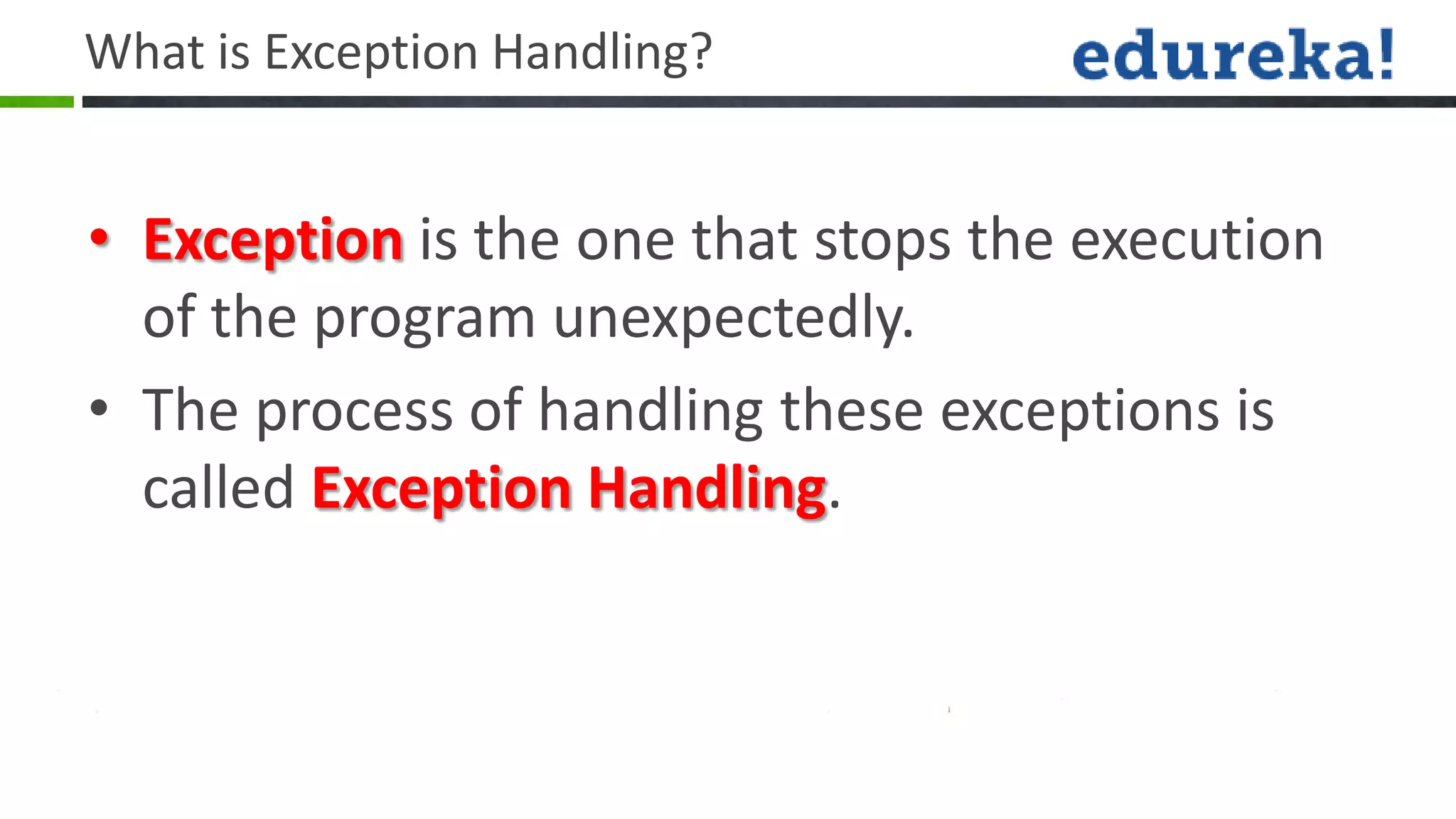 What is Exception Handling?

edureka!

• Exception is the one that stops the execution of the program unexpectedly.

• The process of handling these exceptions is called Exception Handling.